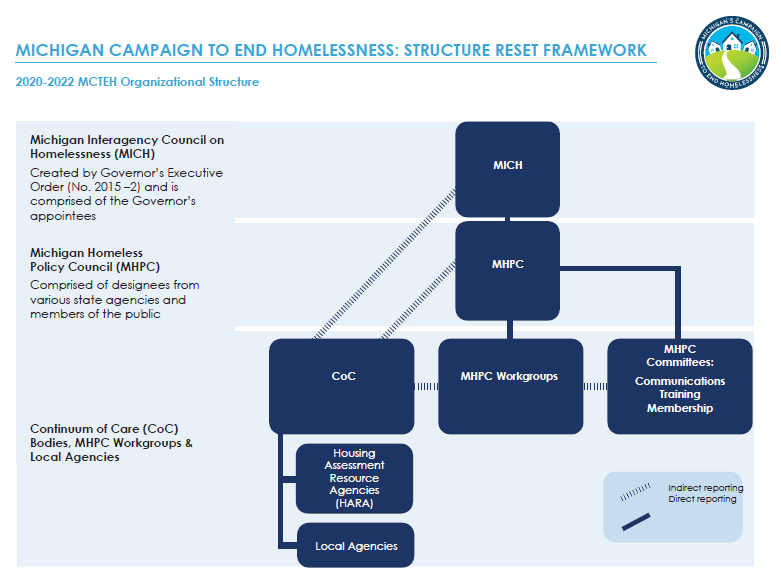 MICHIGAN CAMPAIGN TO END HOMELESSNESS: STRUCTURE RESET FRAMEWORK

MICHIGAN'S CAMPAIGN TO END HOMELESSNESS

2020-2022 MCTEH Organizational Structure

Michigan Interagency Council on Homelessness (MICH)
Created by Governor's Executive Order (No. 2015 –2) and is comprised of the Governor's appointees

Michigan Homeless Policy Council (MHPC)
Comprised of designees from various state agencies and members of the public

Continuum of Care (CoC) Bodies, MHPC Workgroups & Local Agencies

MICH

MHPC

CoC

MHPC Workgroups

MHPC Committees:
Communications
Training
Membership

Housing Assessment Resource Agencies (HARA)

Local Agencies

Indirect reporting
Direct reporting